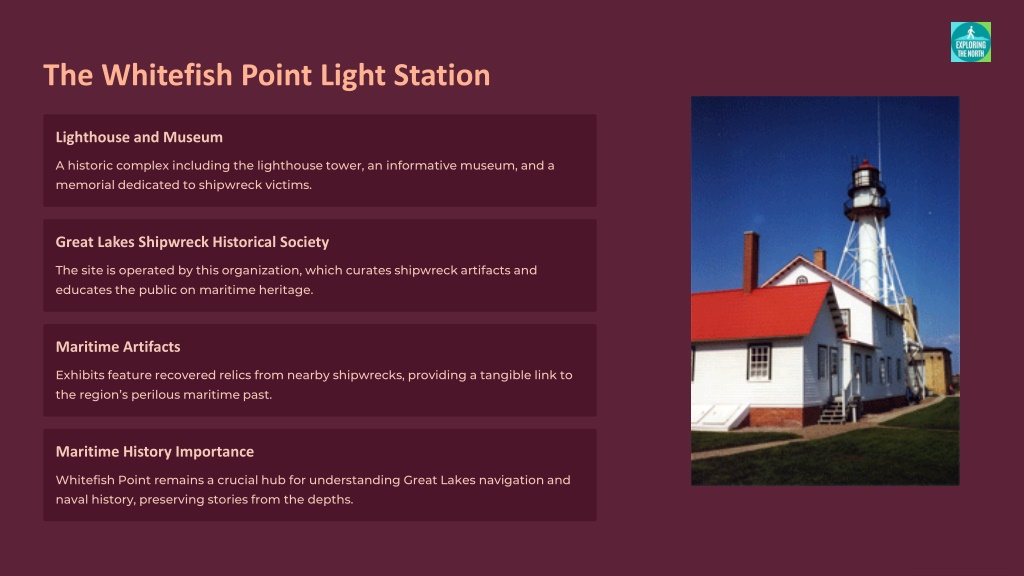 EXPLORING THE NORTH

The Whitefish Point Light Station

Lighthouse and Museum

A historic complex including the lighthouse tower, an informative museum, and a memorial dedicated to shipwreck victims.

Great Lakes Shipwreck Historical Society

The site is operated by this organization, which curates shipwreck artifacts and educates the public on maritime heritage.

Maritime Artifacts

Exhibits feature recovered relics from nearby shipwrecks, providing a tangible link to the region's perilous maritime past.

Maritime History Importance

Whitefish Point remains a crucial hub for understanding Great Lakes navigation and naval history, preserving stories from the depths.